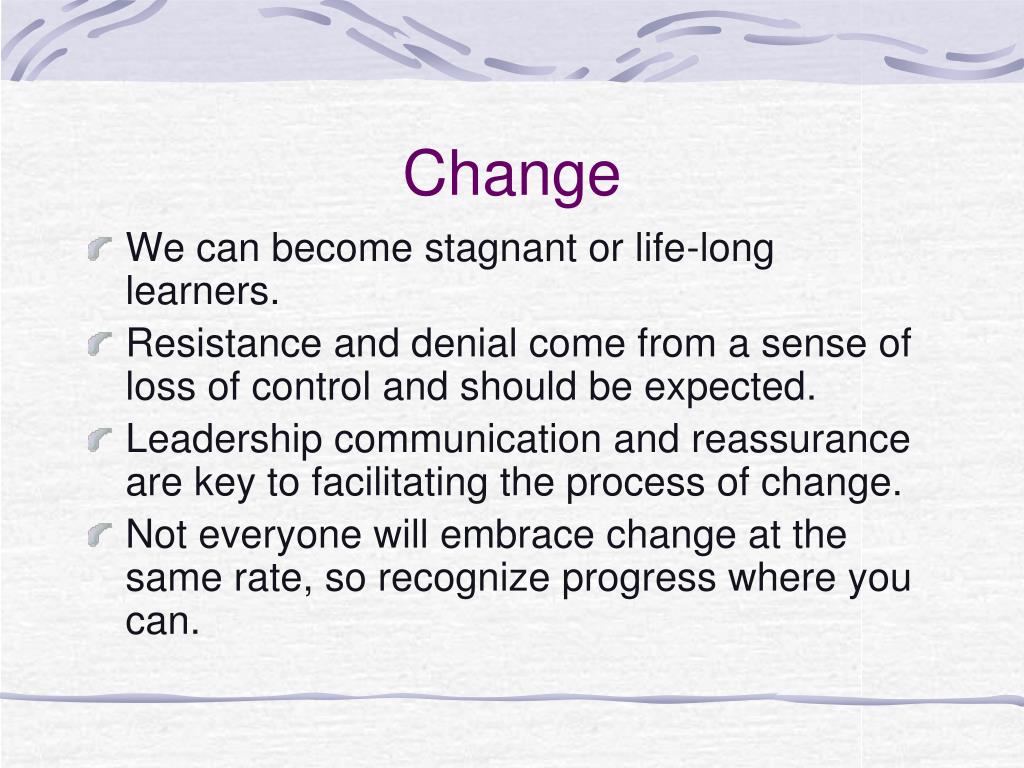 Change

We can become stagnant or life-long learners.

Resistance and denial come from a sense of loss of control and should be expected.

Leadership communication and reassurance are key to facilitating the process of change.

Not everyone will embrace change at the same rate, so recognize progress where you can.